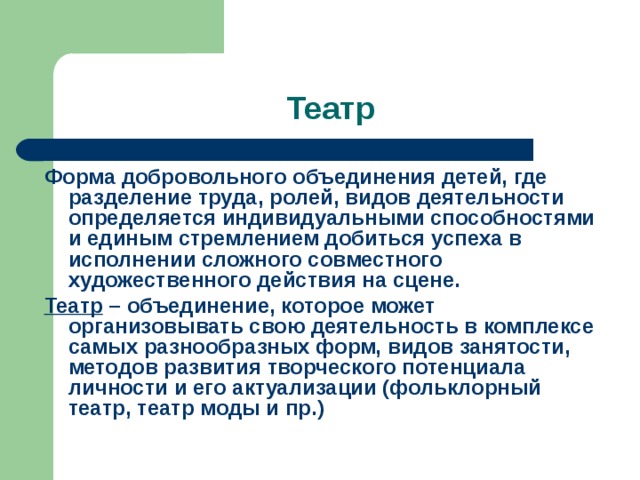 Театр

Форма добровольного объединения детей, где разделение труда, ролей, видов деятельности определяется индивидуальными способностями и единым стремлением добиться успеха в исполнении сложного совместного художественного действия на сцене.

Театр – объединение, которое может организовывать свою деятельность в комплексе самых разнообразных форм, видов занятости, методов развития творческого потенциала личности и его актуализации (фольклорный театр, театр моды и пр.)